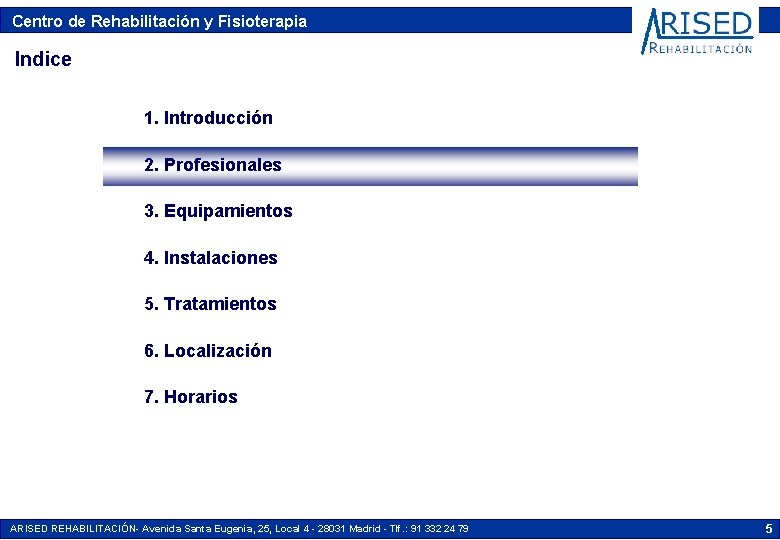 Centro de Rehabilitación y Fisioterapia

ARISED
REHABILITACIÓN

Indice

1. Introducción

2. Profesionales

3. Equipamientos

4. Instalaciones

5. Tratamientos

6. Localización

7. Horarios

ARISED REHABILITACIÓN- Avenida Santa Eugenia, 25, Local 4 - 28031 Madrid - Tlf.: 91 332 24 79

5